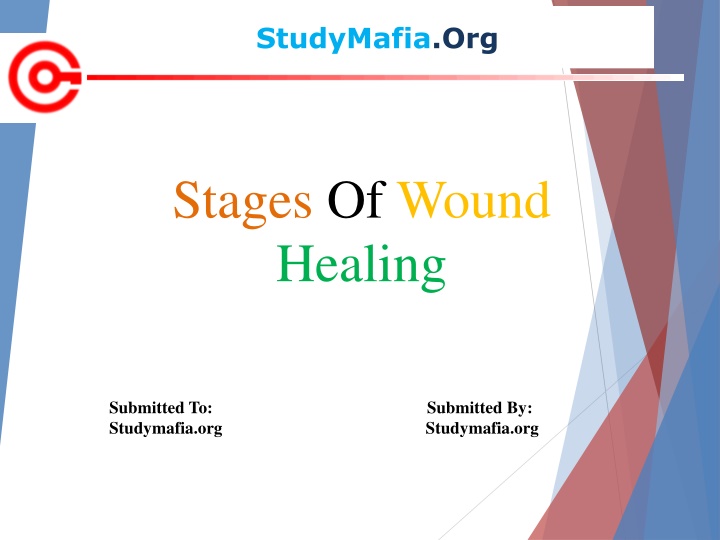 StudyMafia.Org

Stages Of Wound Healing

Submitted To:
Studymafia.org

Submitted By:
Studymafia.org